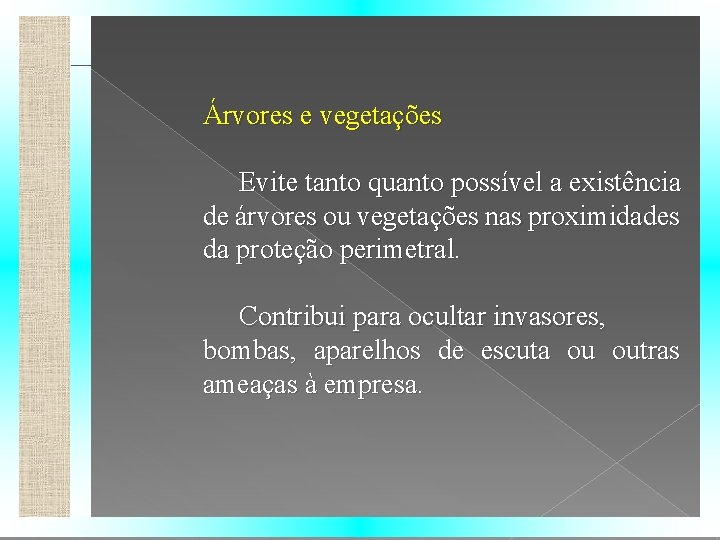 Árvores e vegetações

Evite tanto quanto possível a existência de árvores ou vegetações nas proximidades da proteção perimetral.

Contribui para ocultar invasores, bombas, aparelhos de escuta ou outras ameaças à empresa.